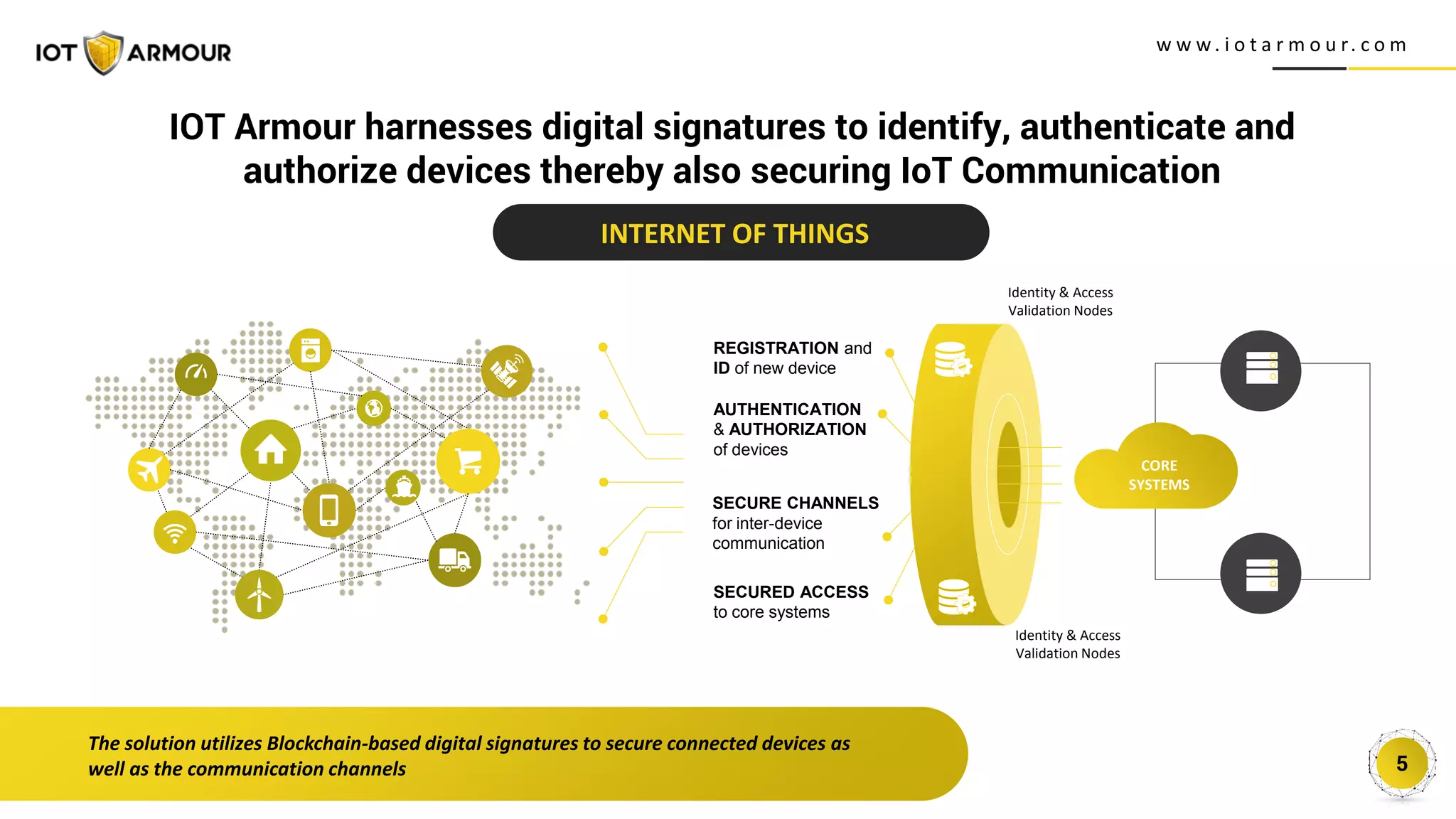 IOT ARMOUR

www.iotarmour.com

IOT Armour harnesses digital signatures to identify, authenticate and authorize devices thereby also securing IoT Communication

INTERNET OF THINGS

Identity & Access Validation Nodes

REGISTRATION and ID of new device

AUTHENTICATION & AUTHORIZATION of devices

SECURE CHANNELS for inter-device communication

SECURED ACCESS to core systems

CORE SYSTEMS

Identity & Access Validation Nodes

The solution utilizes Blockchain-based digital signatures to secure connected devices as well as the communication channels

5